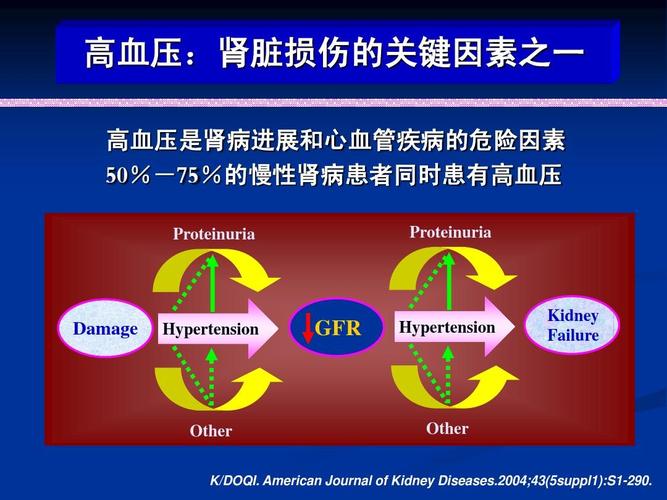 高血压：肾脏损伤的关键因素之一

高血压是肾病进展和心血管疾病的危险因素
50％－75％的慢性肾病患者同时患有高血压

Proteinuria

Damage

Hypertension

Other

GFR

Proteinuria

Hypertension

Other

Kidney Failure

K/DOQI. American Journal of Kidney Diseases.2004;43(5suppl1):S1-290.